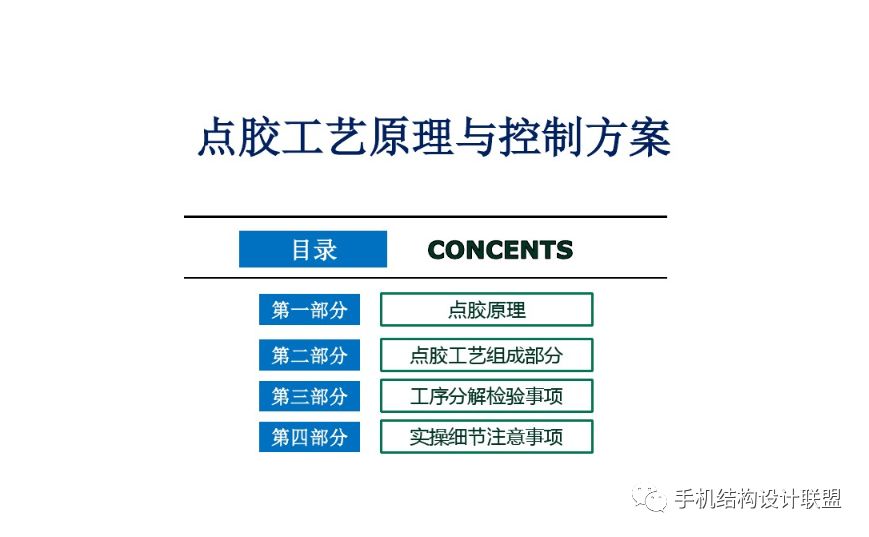 点胶工艺原理与控制方案

目录 CONCENTS

第一部分 点胶原理

第二部分 点胶工艺组成部分

第三部分 工序分解检验事项

第四部分 实操细节注意事项

手机结构设计联盟